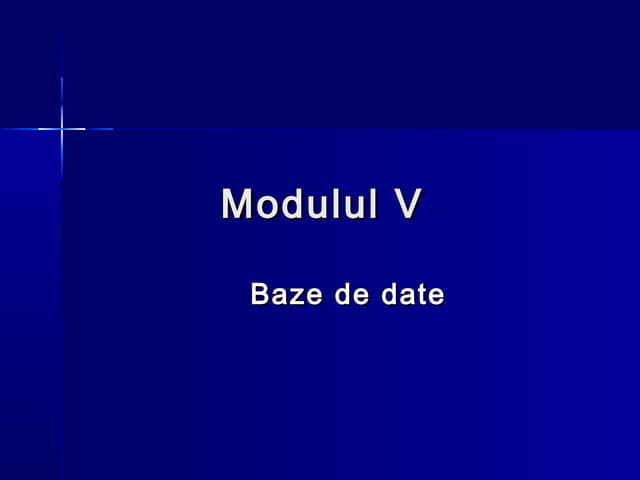 Modulul V

Baze de date